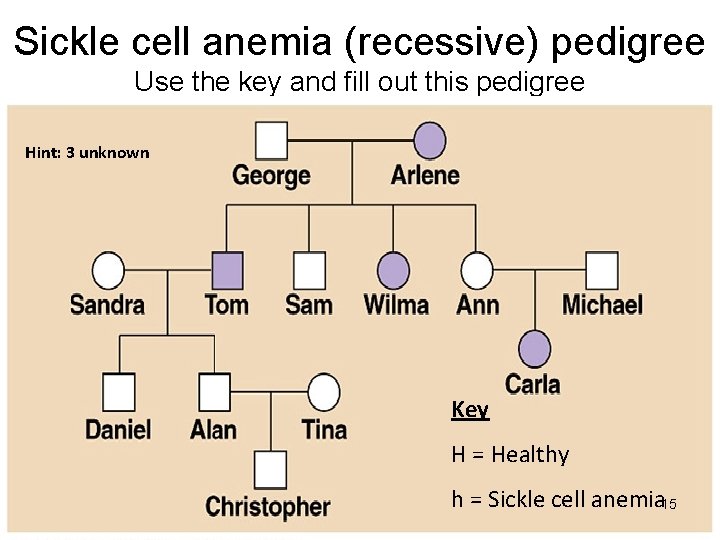 Sickle cell anemia (recessive) pedigree
Use the key and fill out this pedigree

Hint: 3 unknown

George
Arlene

Sandra
Tom
Sam
Wilma
Ann
Michael

Carla

Daniel
Alan
Tina

Christopher

Key
H = Healthy
h = Sickle cell anemia

15